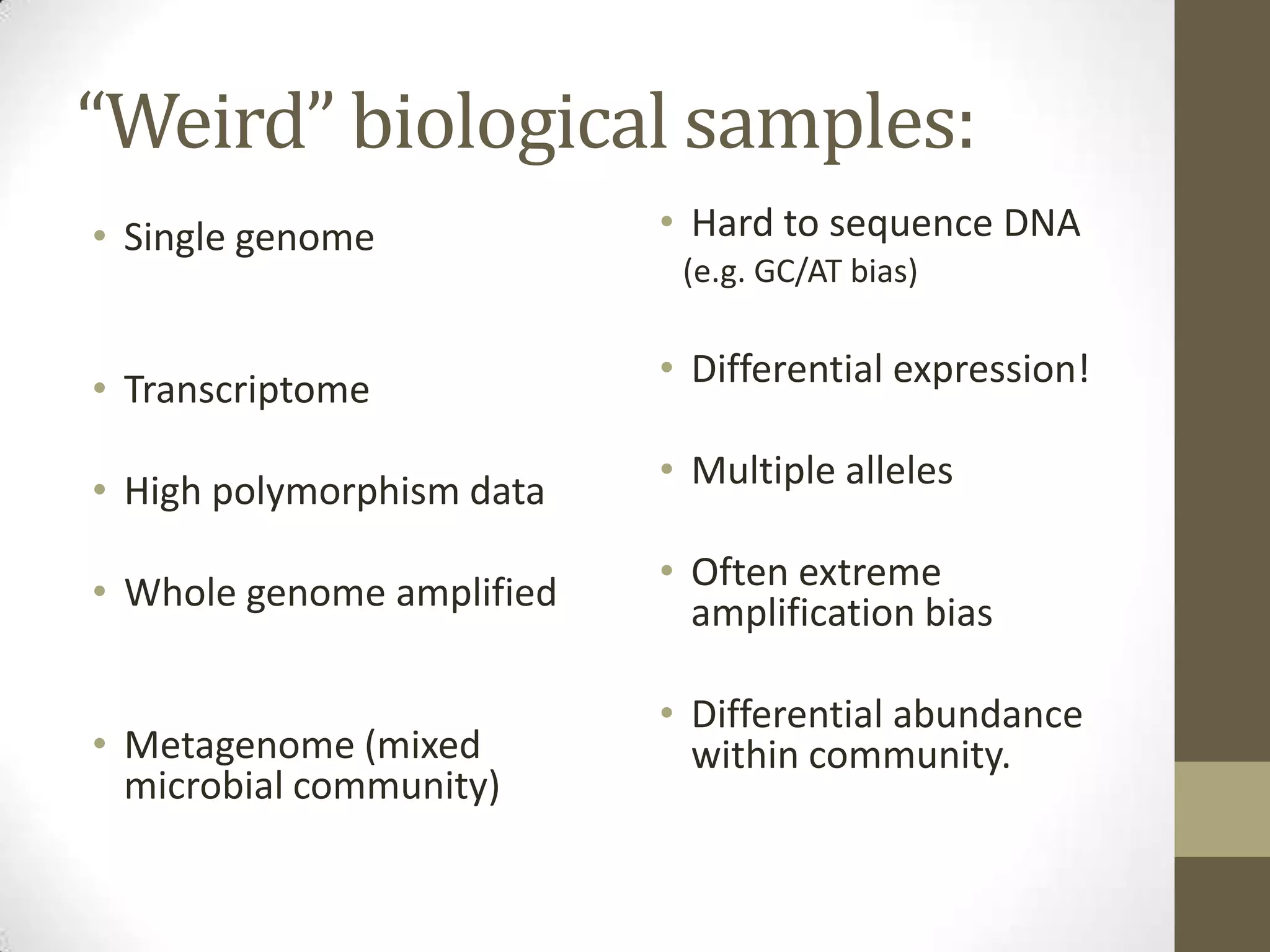 “Weird” biological samples:

• Single genome

• Transcriptome

• High polymorphism data

• Whole genome amplified

• Metagenome (mixed microbial community)

• Hard to sequence DNA (e.g. GC/AT bias)

• Differential expression!

• Multiple alleles

• Often extreme amplification bias

• Differential abundance within community.